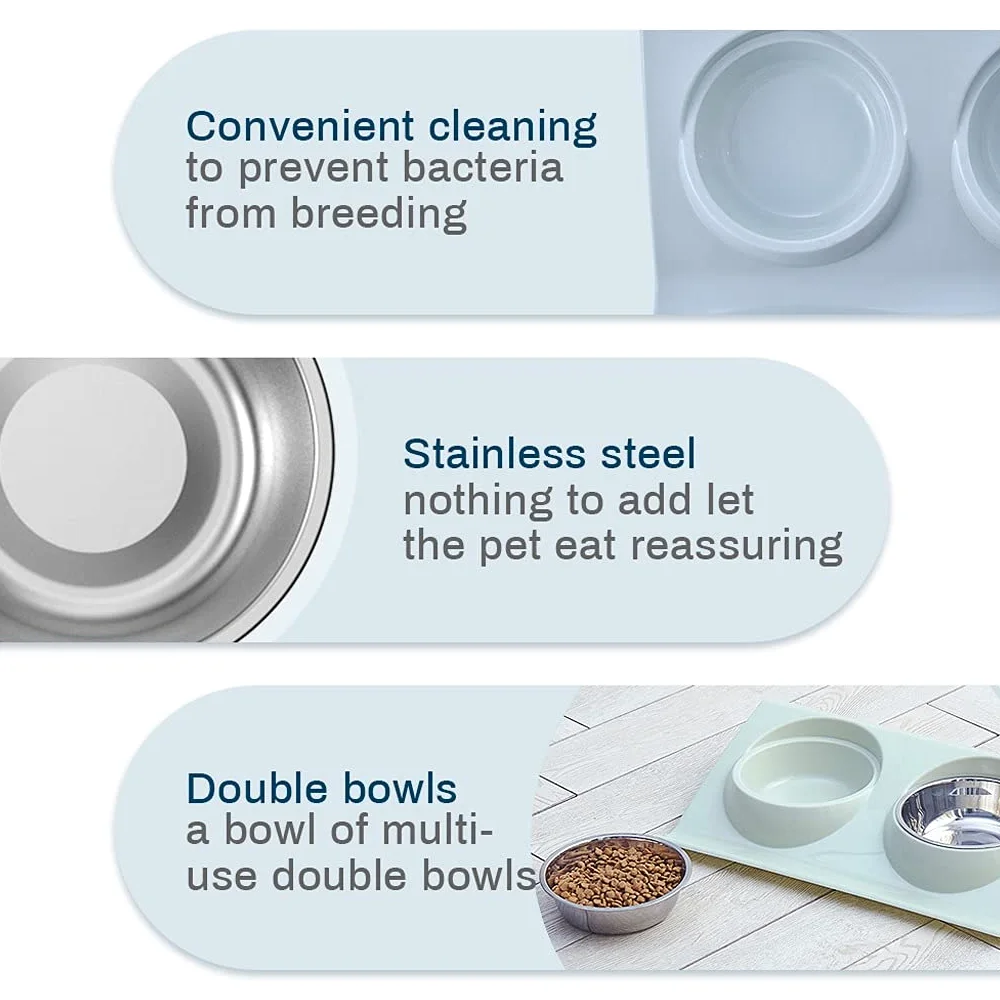 Convenient cleaning
to prevent bacteria from breeding

Stainless steel
nothing to add let the pet eat reassuring

Double bowls
a bowl of multi-use double bowls